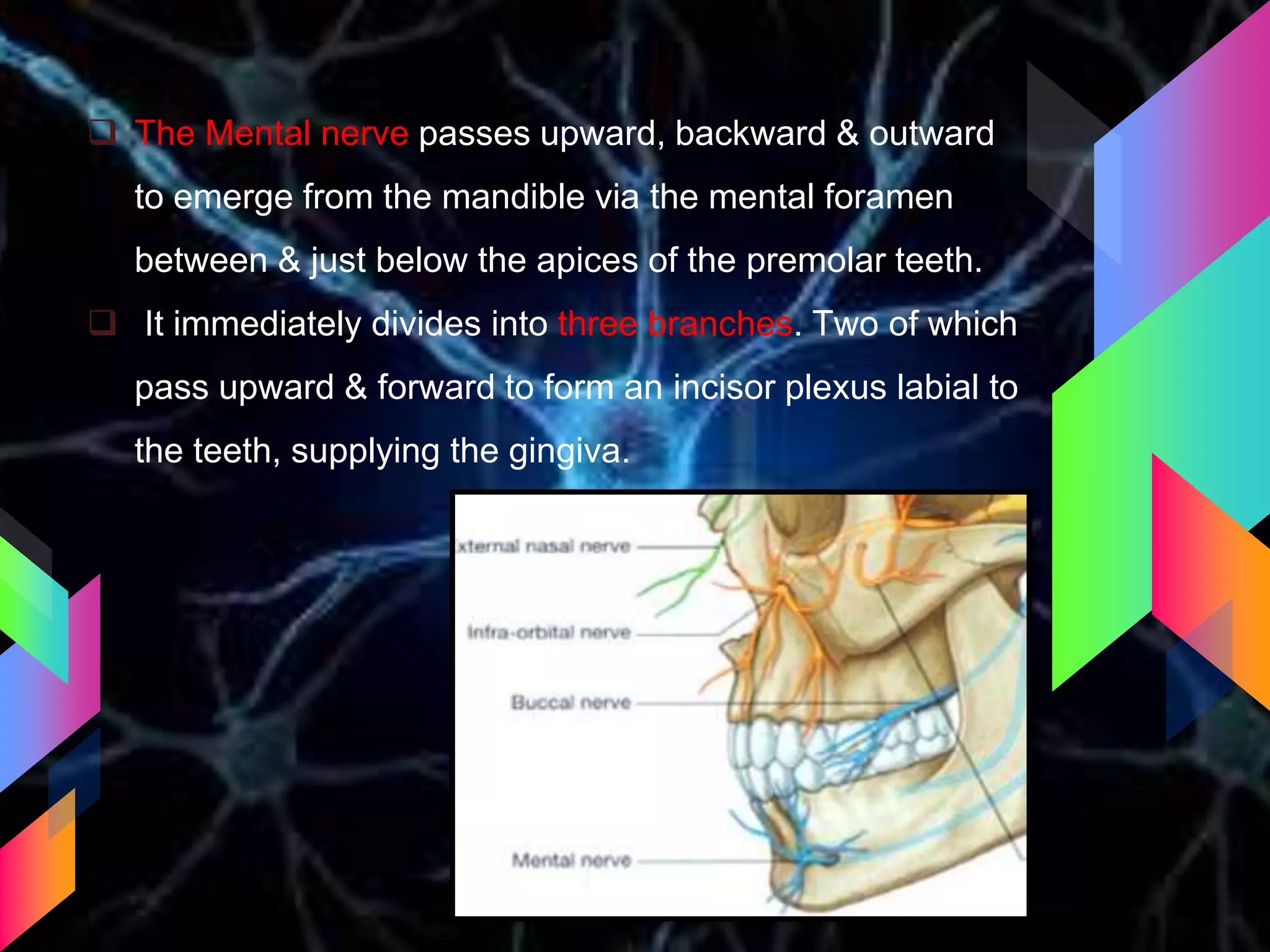 ❑ The Mental nerve passes upward, backward & outward to emerge from the mandible via the mental foramen between & just below the apices of the premolar teeth.

❑ It immediately divides into three branches. Two of which pass upward & forward to form an incisor plexus labial to the teeth, supplying the gingiva.

xternal nasal nerve

Infra-orbital nerve

Buccal nerve

Mental nerve